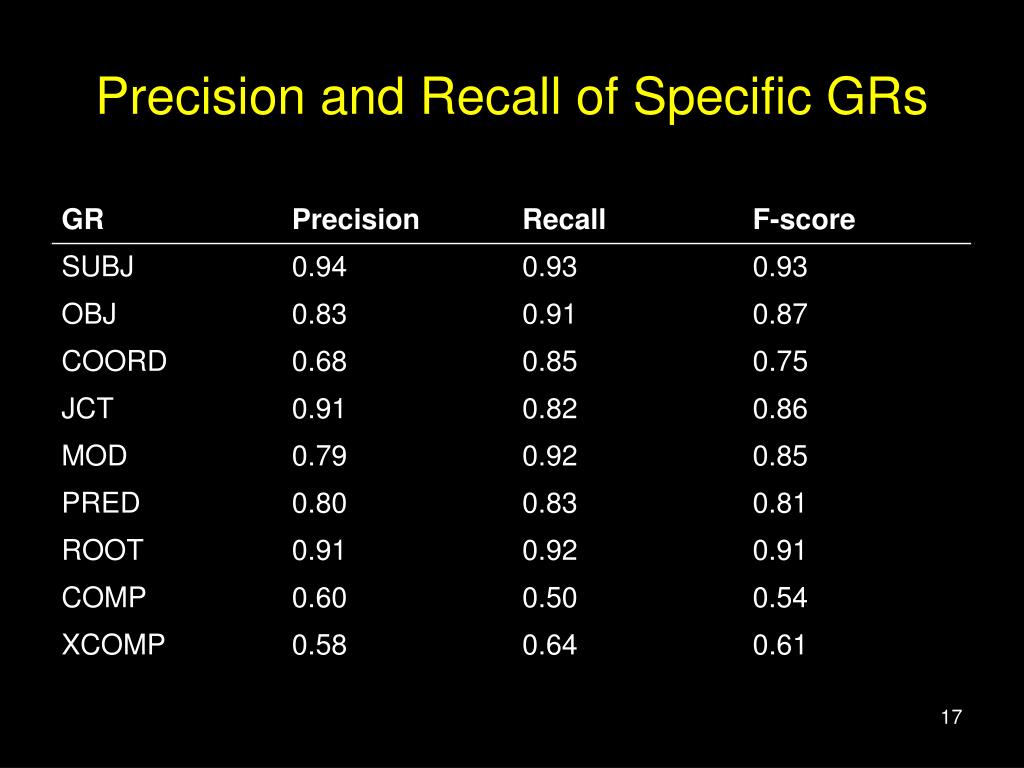 Precision and Recall of Specific GRs

| GR | Precision | Recall | F-score |
|---|---|---|---|
| SUBJ | 0.94 | 0.93 | 0.93 |
| OBJ | 0.83 | 0.91 | 0.87 |
| COORD | 0.68 | 0.85 | 0.75 |
| JCT | 0.91 | 0.82 | 0.86 |
| MOD | 0.79 | 0.92 | 0.85 |
| PRED | 0.80 | 0.83 | 0.81 |
| ROOT | 0.91 | 0.92 | 0.91 |
| COMP | 0.60 | 0.50 | 0.54 |
| XCOMP | 0.58 | 0.64 | 0.61 |

17